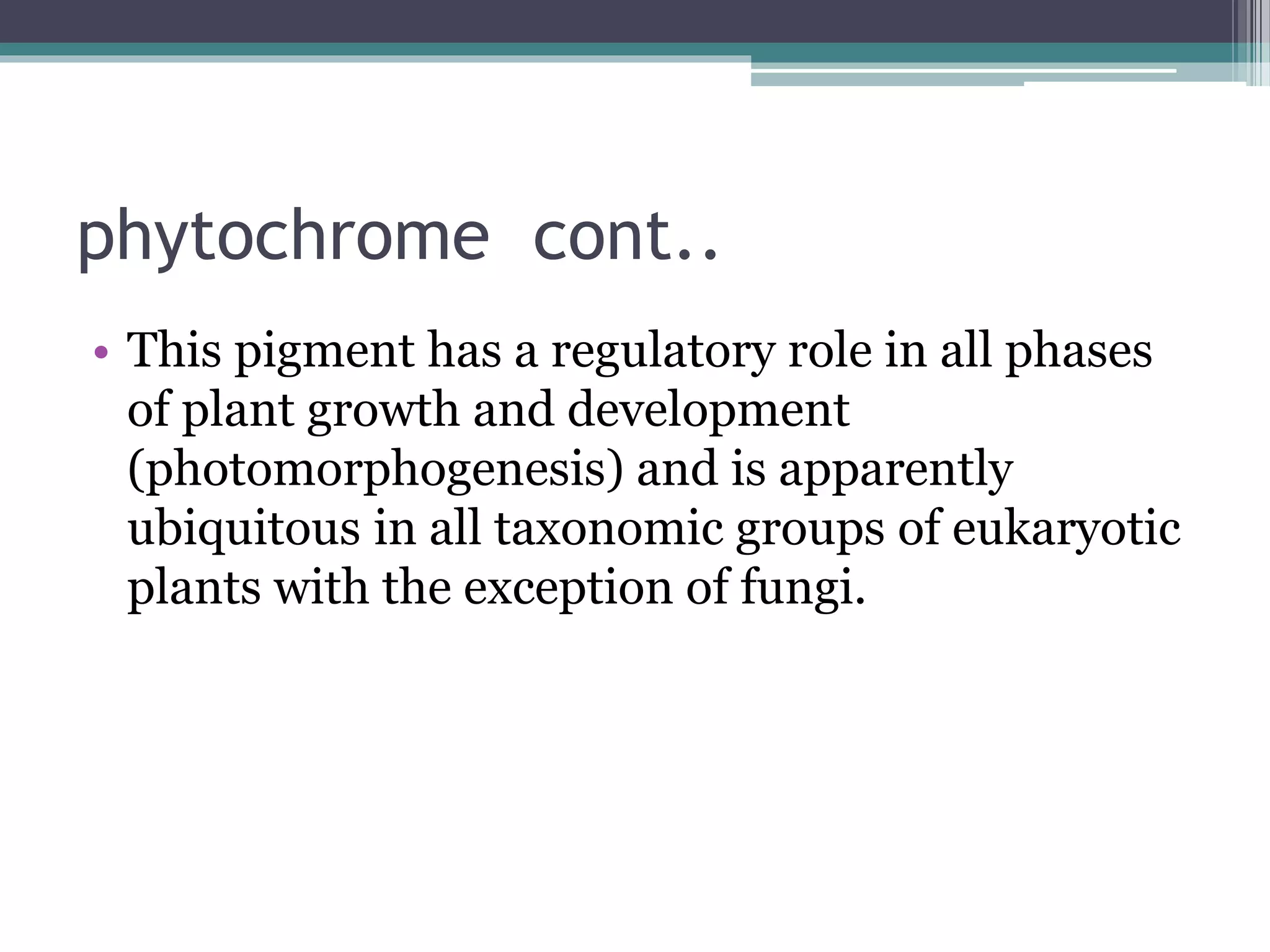 phytochrome cont..

• This pigment has a regulatory role in all phases of plant growth and development (photomorphogenesis) and is apparently ubiquitous in all taxonomic groups of eukaryotic plants with the exception of fungi.